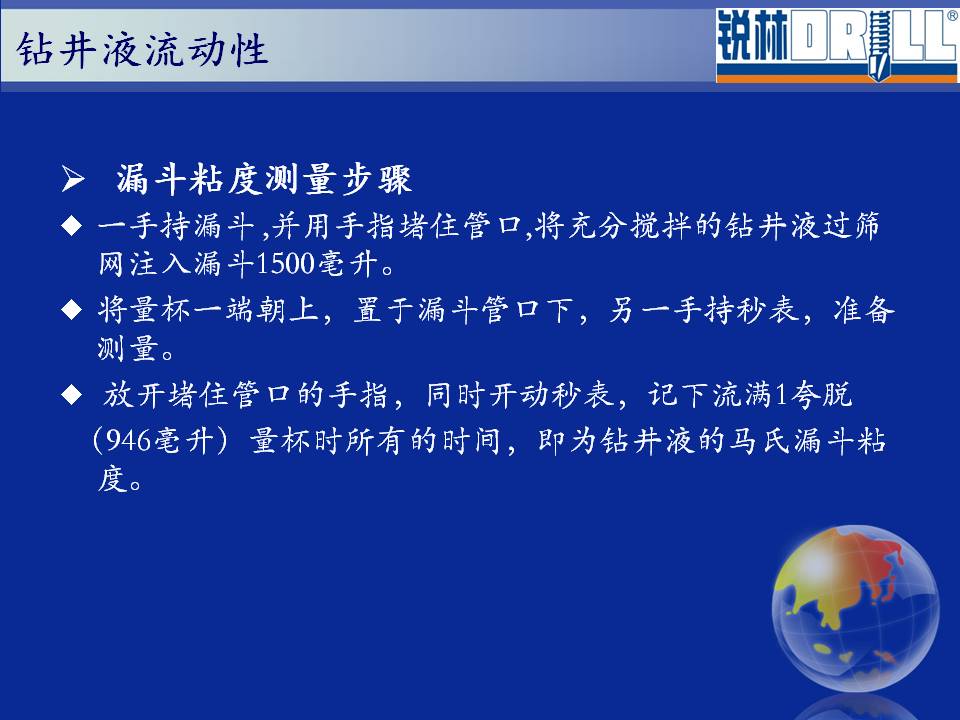 钻井液流动性

锐林DRILL®

➢ 漏斗粘度测量步骤

◆ 一手持漏斗 ,并用手指堵住管口,将充分搅拌的钻井液过筛网注入漏斗1500毫升。

◆ 将量杯一端朝上，置于漏斗管口下，另一手持秒表，准备测量。

◆ 放开堵住管口的手指，同时开动秒表，记下流满1夸脱（946毫升）量杯时所有的时间，即为钻井液的马氏漏斗粘度。